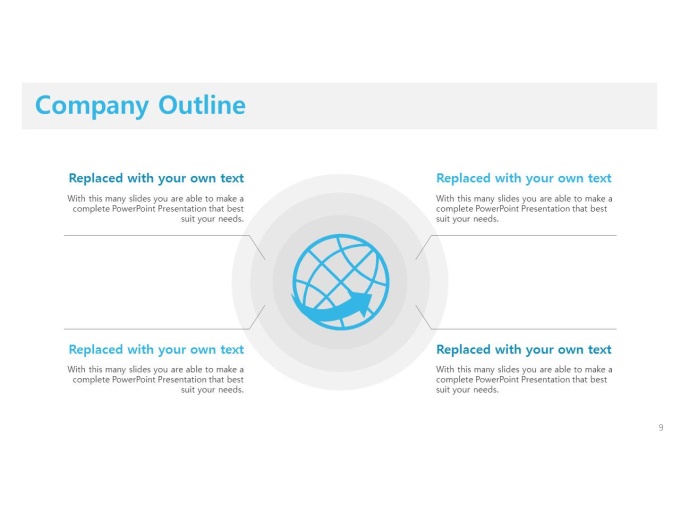 Company Outline

Replaced with your own text
With this many slides you are able to make a complete PowerPoint Presentation that best suit your needs.

Replaced with your own text
With this many slides you are able to make a complete PowerPoint Presentation that best suit your needs.

Replaced with your own text
With this many slides you are able to make a complete PowerPoint Presentation that best suit your needs.

Replaced with your own text
With this many slides you are able to make a complete PowerPoint Presentation that best suit your needs.

9